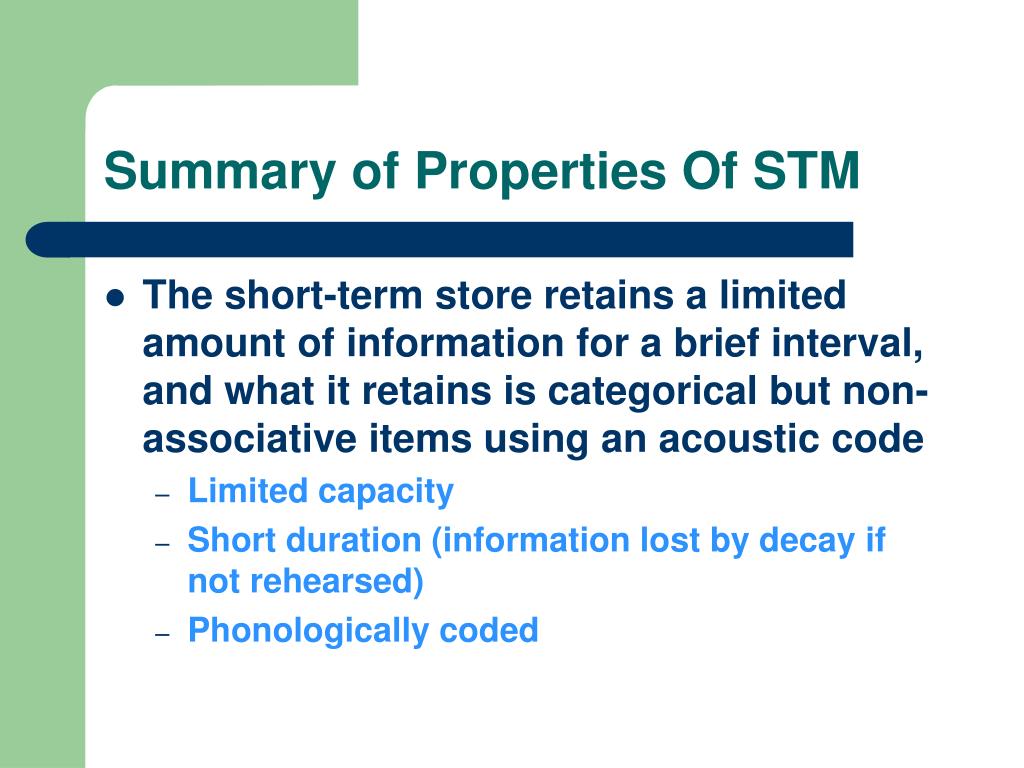 Summary of Properties Of STM

- The short-term store retains a limited amount of information for a brief interval, and what it retains is categorical but non-associative items using an acoustic code
  – Limited capacity
  – Short duration (information lost by decay if not rehearsed)
  – Phonologically coded